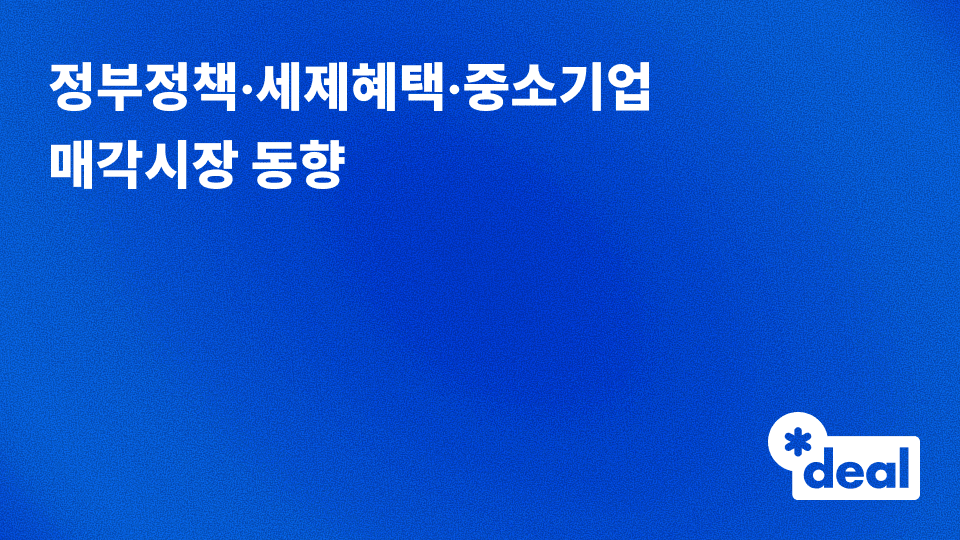 정부정책·세제혜택·중소기업 매각시장 동향

*deal